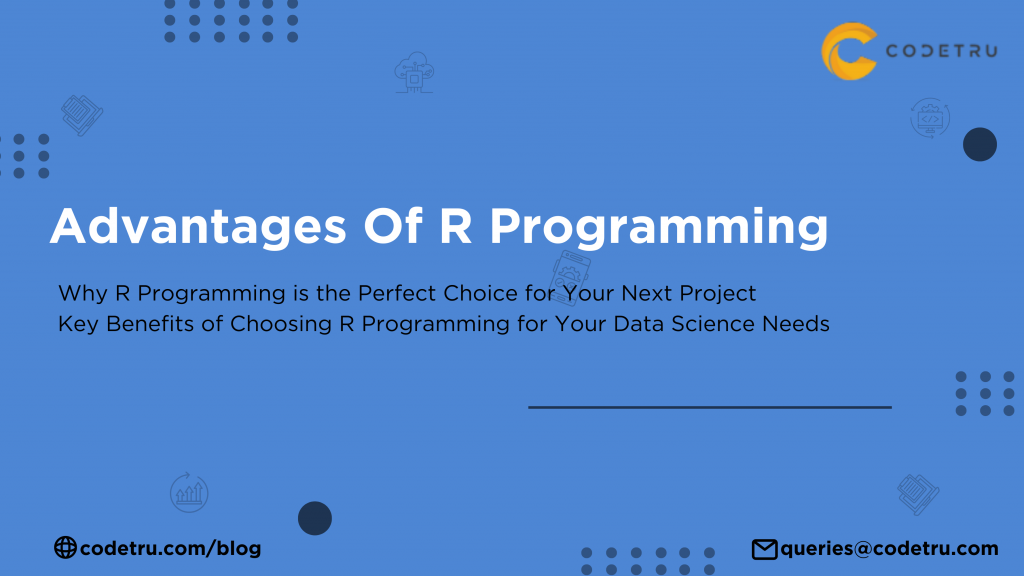 CODETRU

Advantages Of R Programming

Why R Programming is the Perfect Choice for Your Next Project
Key Benefits of Choosing R Programming for Your Data Science Needs

codetru.com/blog

queries@codetru.com